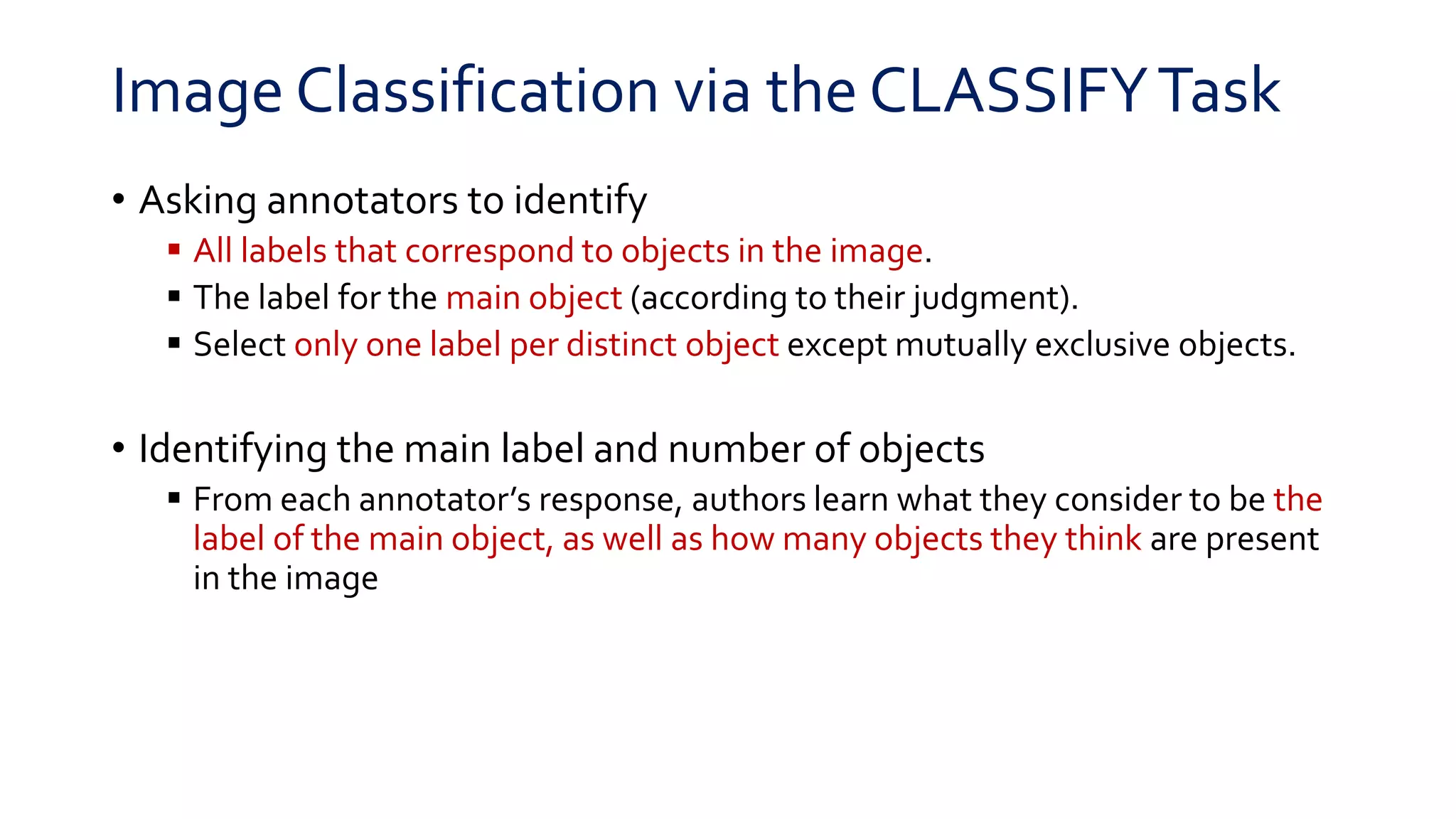 Image Classification via the CLASSIFY Task

• Asking annotators to identify
  ▪ All labels that correspond to objects in the image.
  ▪ The label for the main object (according to their judgment).
  ▪ Select only one label per distinct object except mutually exclusive objects.

• Identifying the main label and number of objects
  ▪ From each annotator's response, authors learn what they consider to be the label of the main object, as well as how many objects they think are present in the image